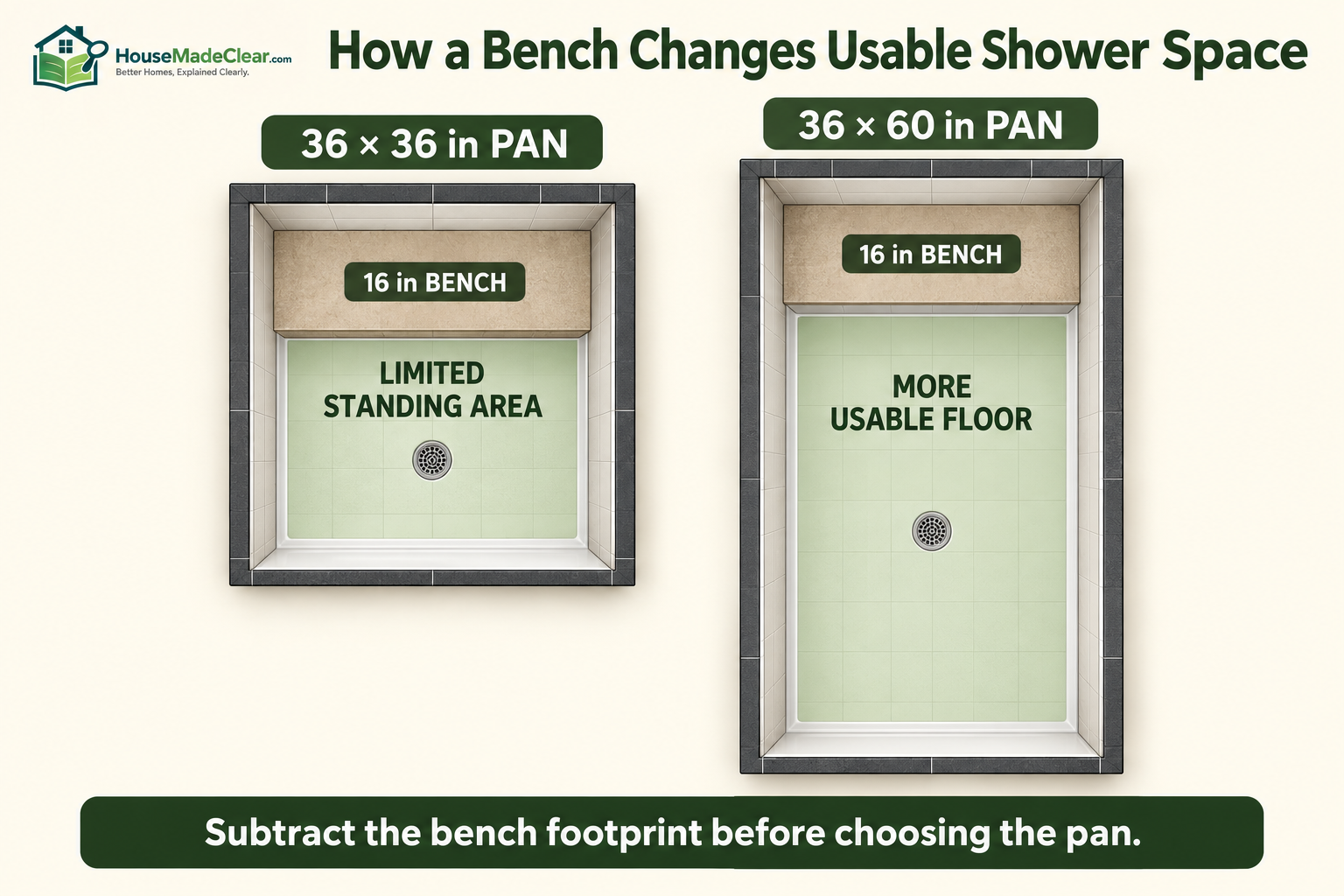 HouseMadeClear.com
Better Homes, Explained Clearly.

How a Bench Changes Usable Shower Space

36 × 36 in PAN

16 in BENCH

LIMITED STANDING AREA

36 × 60 in PAN

16 in BENCH

MORE USABLE FLOOR

Subtract the bench footprint before choosing the pan.